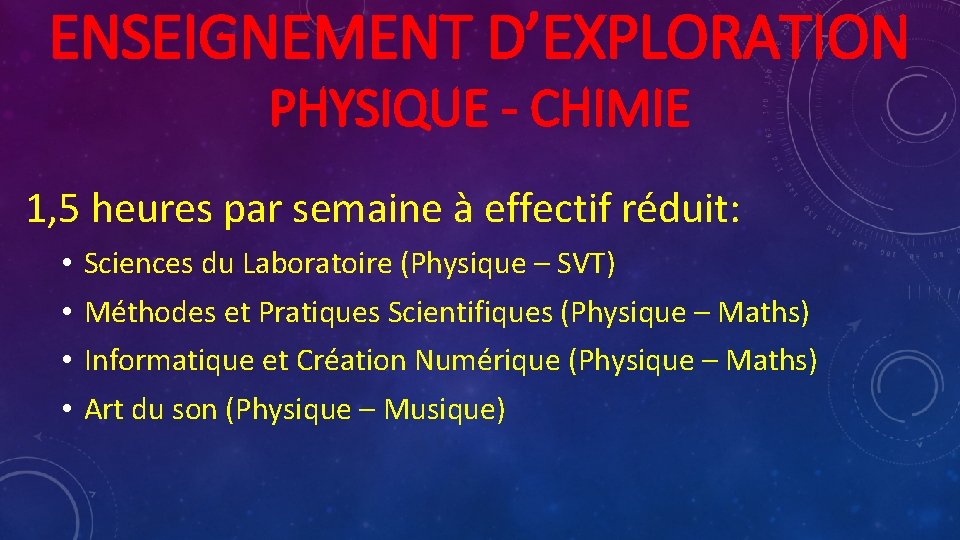 ENSEIGNEMENT D'EXPLORATION
PHYSIQUE - CHIMIE

1,5 heures par semaine à effectif réduit:

• Sciences du Laboratoire (Physique – SVT)
• Méthodes et Pratiques Scientifiques (Physique – Maths)
• Informatique et Création Numérique (Physique – Maths)
• Art du son (Physique – Musique)